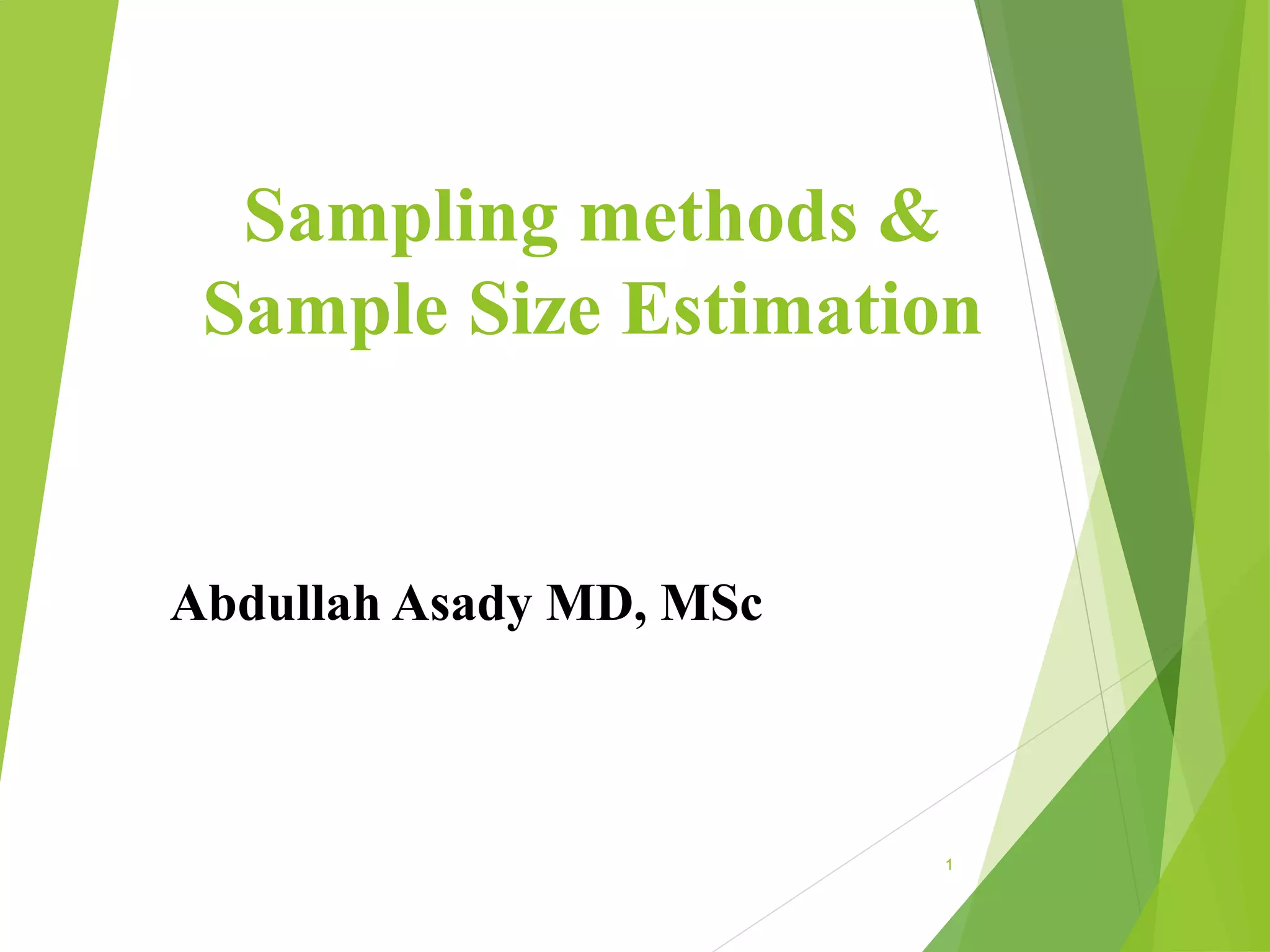 Sampling methods & Sample Size Estimation

Abdullah Asady MD, MSc

1